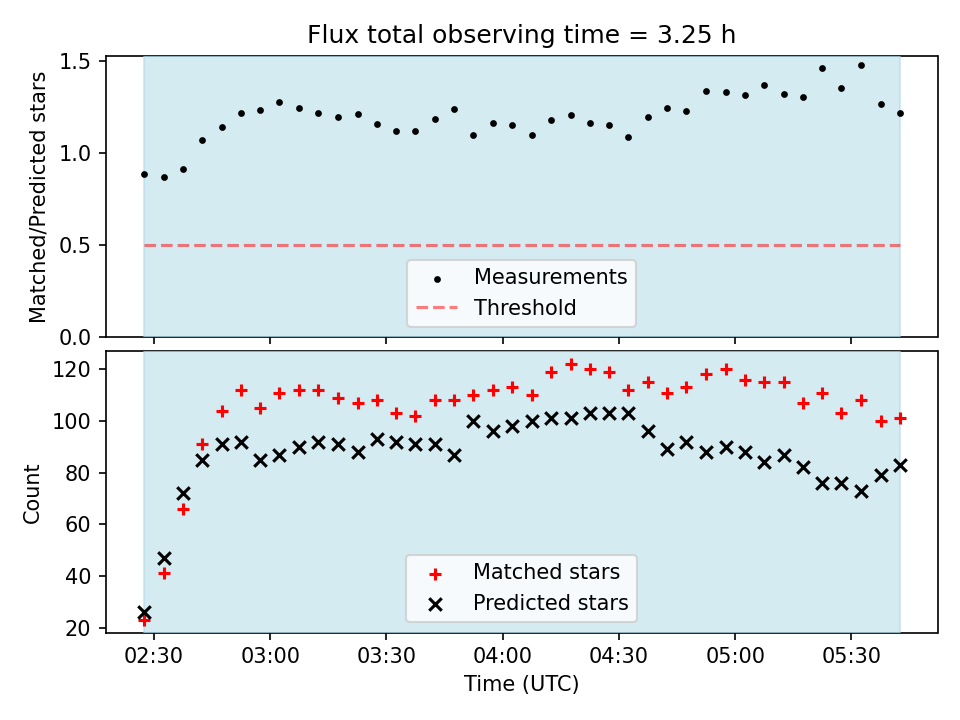 Flux total observing time = 3.25 h

Matched/Predicted stars

1.5
1.0
0.5
0.0

Measurements
Threshold

Count

120
100
80
60
40
20

Matched stars
Predicted stars

02:30
03:00
03:30
04:00
04:30
05:00
05:30

Time (UTC)